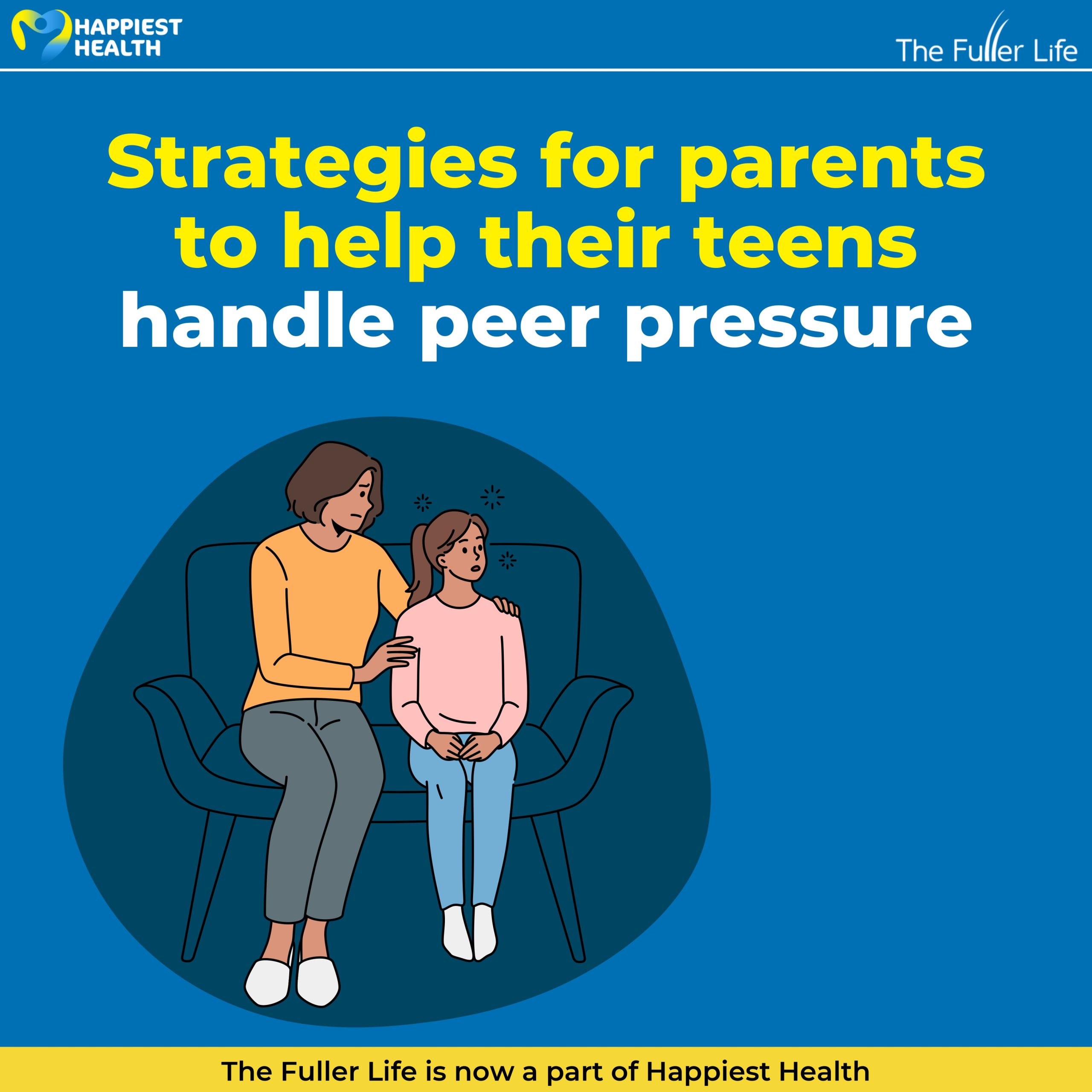 HAPPIEST HEALTH

The Fuller Life

Strategies for parents to help their teens handle peer pressure

The Fuller Life is now a part of Happiest Health